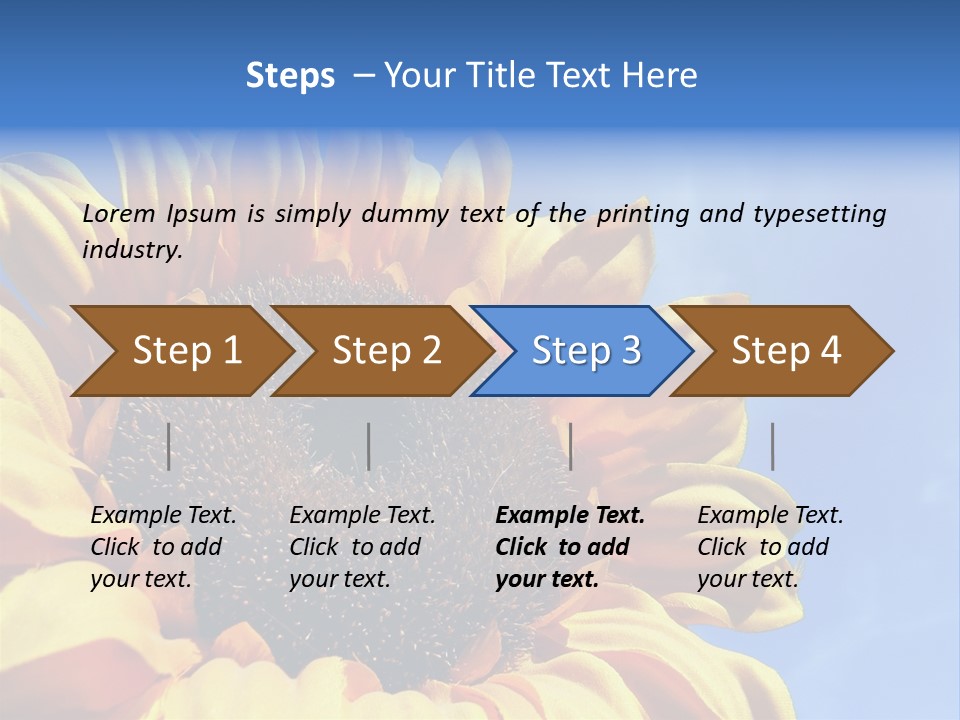 Steps – Your Title Text Here

Lorem Ipsum is simply dummy text of the printing and typesetting industry.

Step 1

Step 2

Step 3

Step 4

Example Text. Click to add your text.

Example Text. Click to add your text.

Example Text. Click to add your text.

Example Text. Click to add your text.